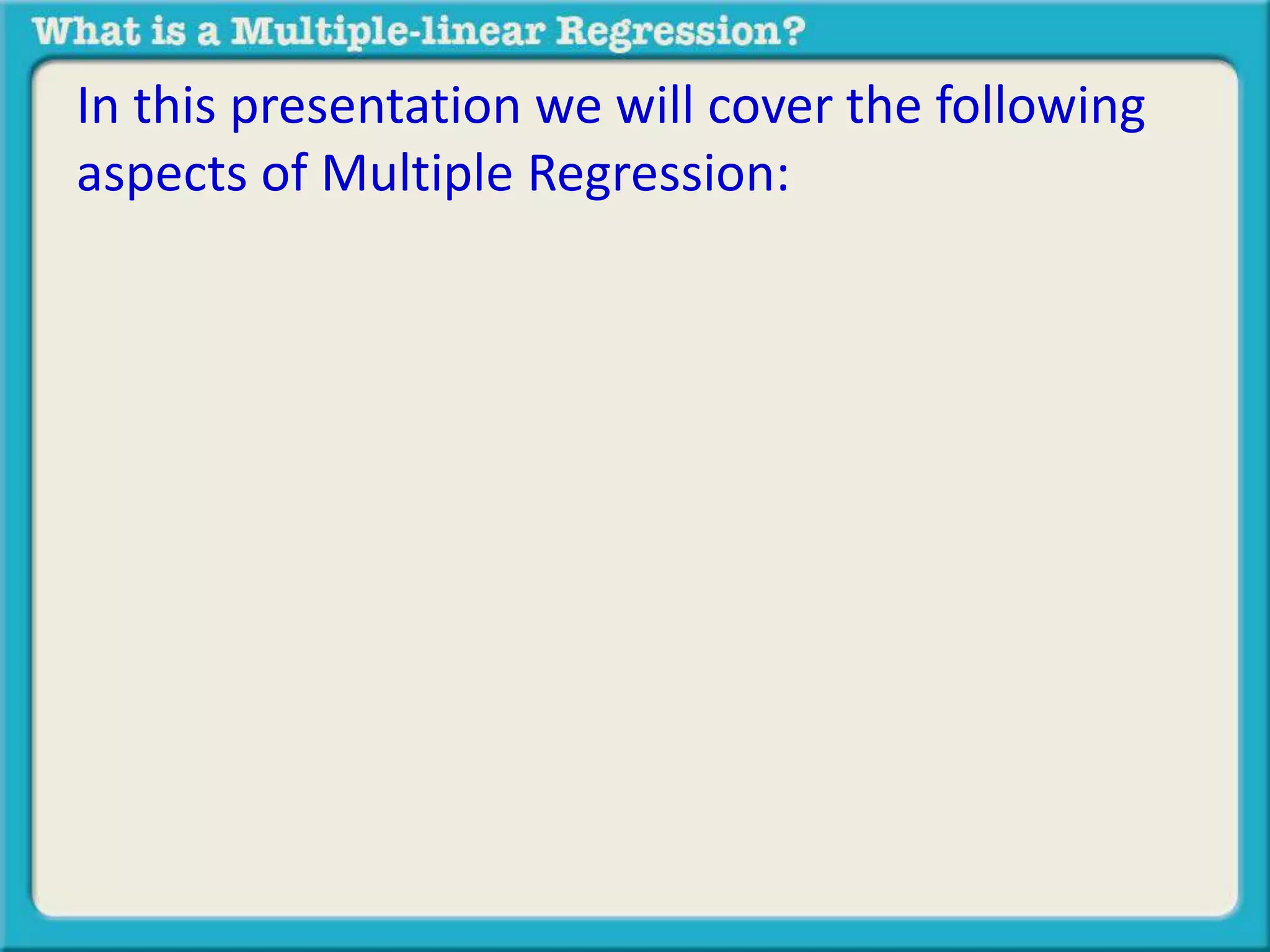 What is a Multiple-linear Regression?

In this presentation we will cover the following aspects of Multiple Regression: